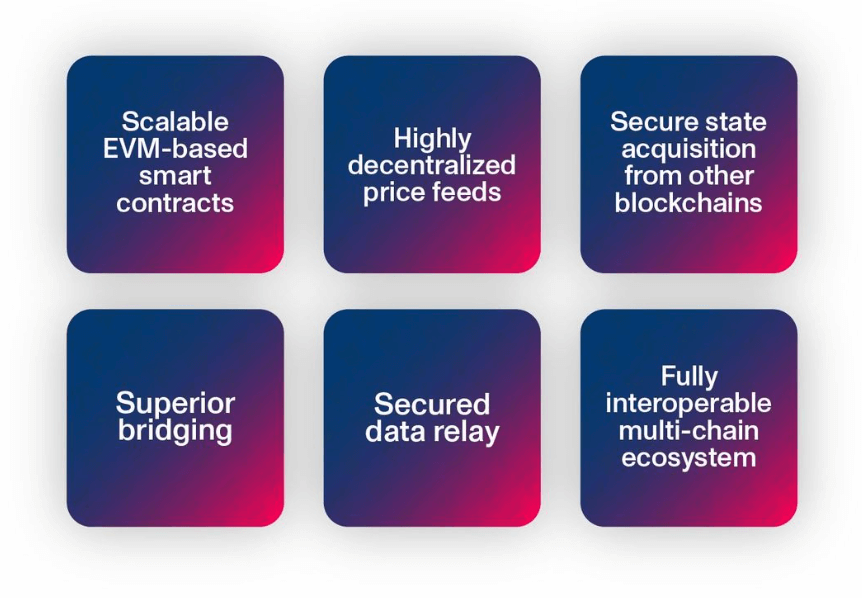 Scalable EVM-based smart contracts

Highly decentralized price feeds

Secure state acquisition from other blockchains

Superior bridging

Secured data relay

Fully interoperable multi-chain ecosystem